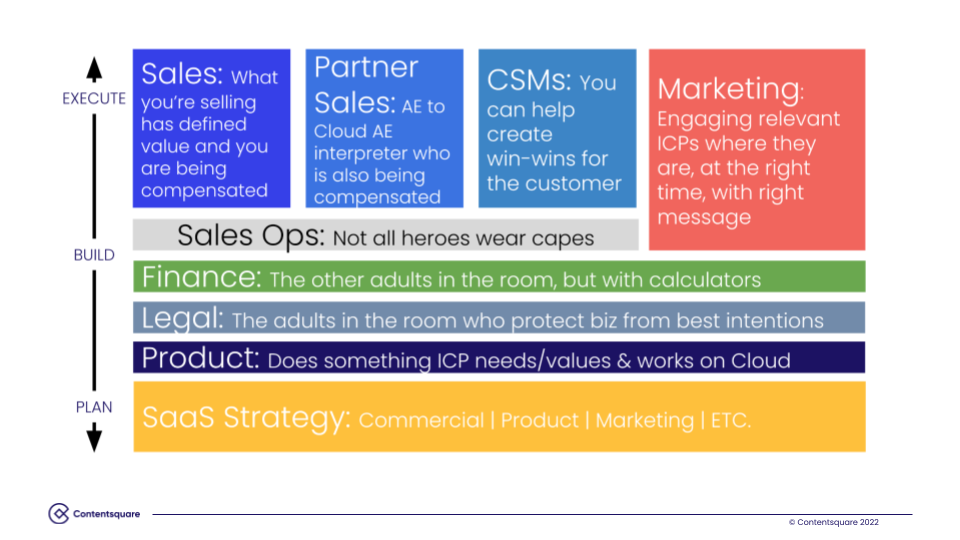 EXECUTE

BUILD

PLAN

Sales: What you're selling has defined value and you are being compensated

Partner Sales: AE to Cloud AE interpreter who is also being compensated

CSMs: You can help create win-wins for the customer

Marketing: Engaging relevant ICPs where they are, at the right time, with right message

Sales Ops: Not all heroes wear capes

Finance: The other adults in the room, but with calculators

Legal: The adults in the room who protect biz from best intentions

Product: Does something ICP needs/values & works on Cloud

SaaS Strategy: Commercial | Product | Marketing | ETC.

Contentsquare

© Contentsquare 2022